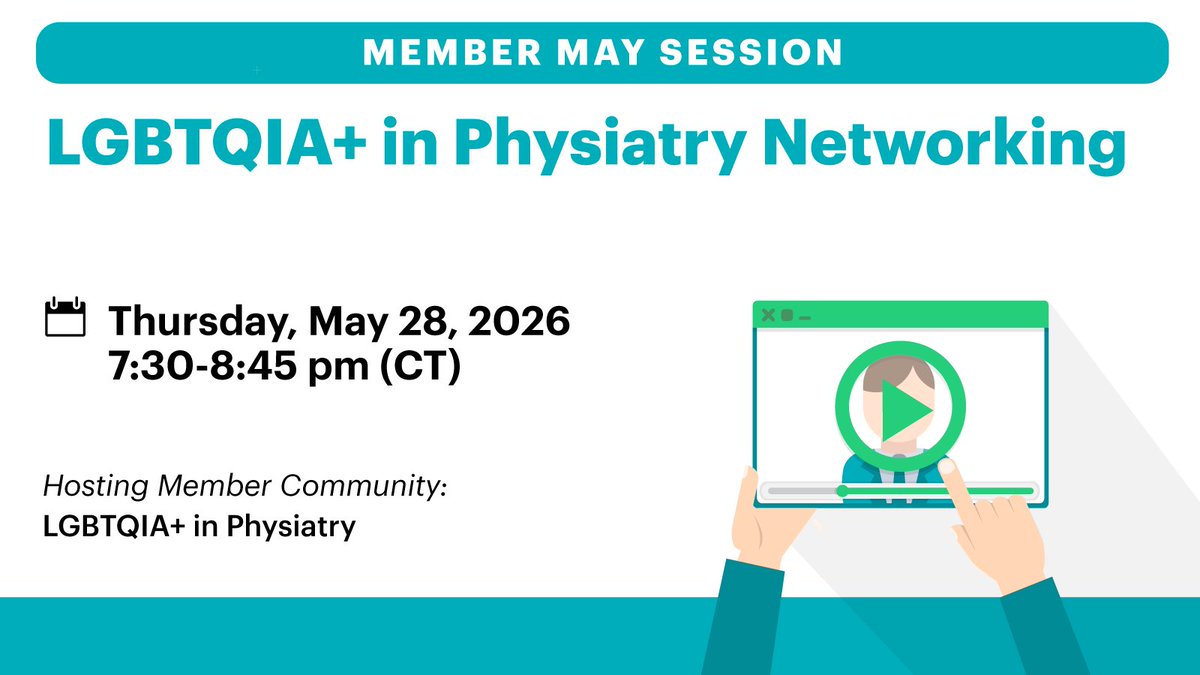 MEMBER MAY SESSION

LGBTQIA+ in Physiatry Networking

Thursday, May 28, 2026
7:30-8:45 pm (CT)

Hosting Member Community:
LGBTQIA+ in Physiatry